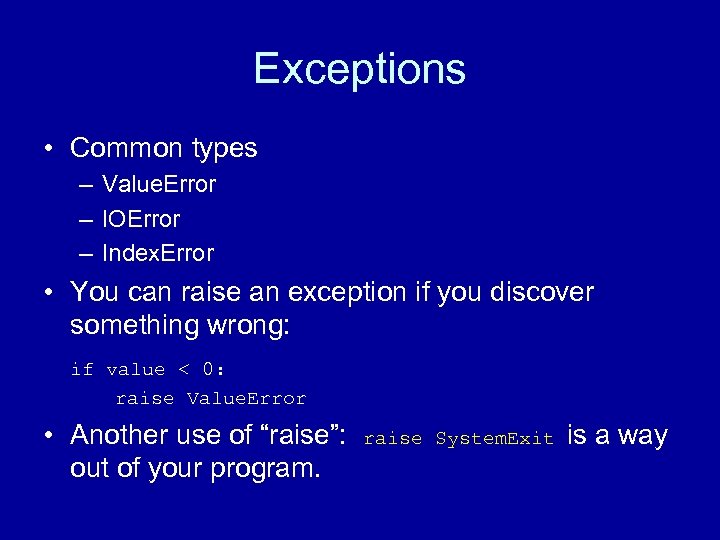 Exceptions

• Common types
– ValueError
– IOError
– IndexError

• You can raise an exception if you discover something wrong:

if value < 0:
    raise ValueError

• Another use of “raise”: raise SystemExit is a way out of your program.